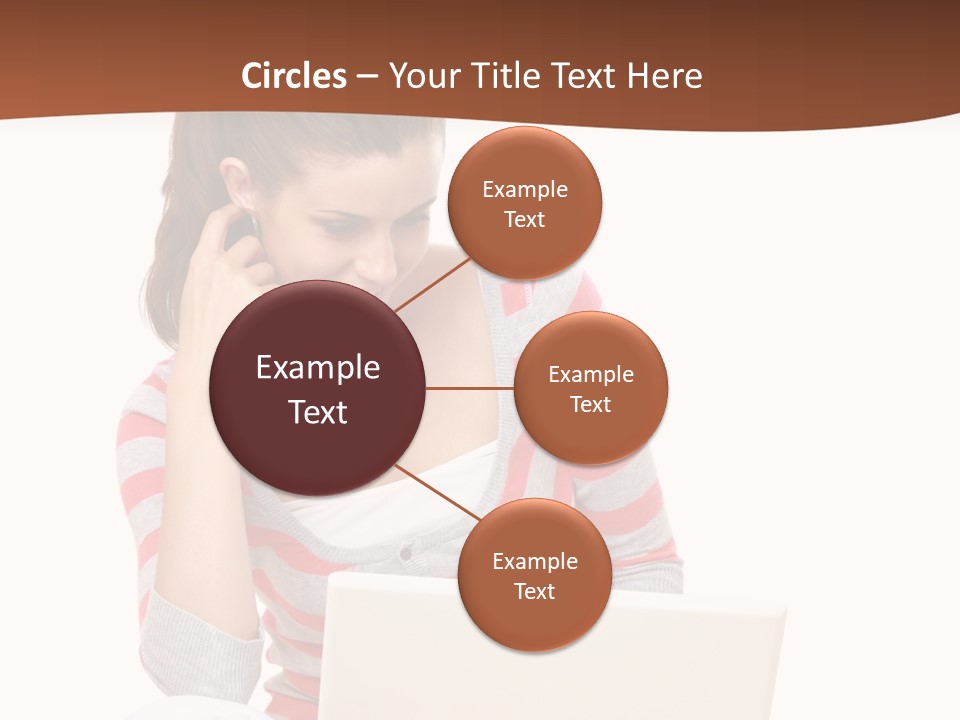 Circles – Your Title Text Here

Example Text

Example Text

Example Text

Example Text